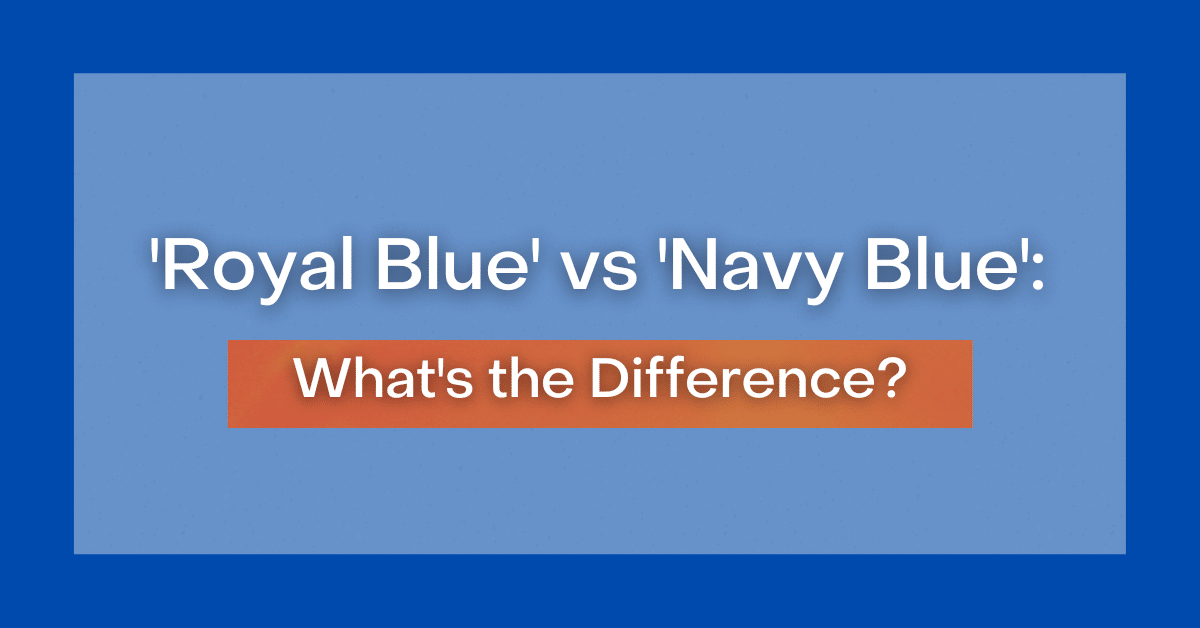 'Royal Blue' vs 'Navy Blue':

What's the Difference?